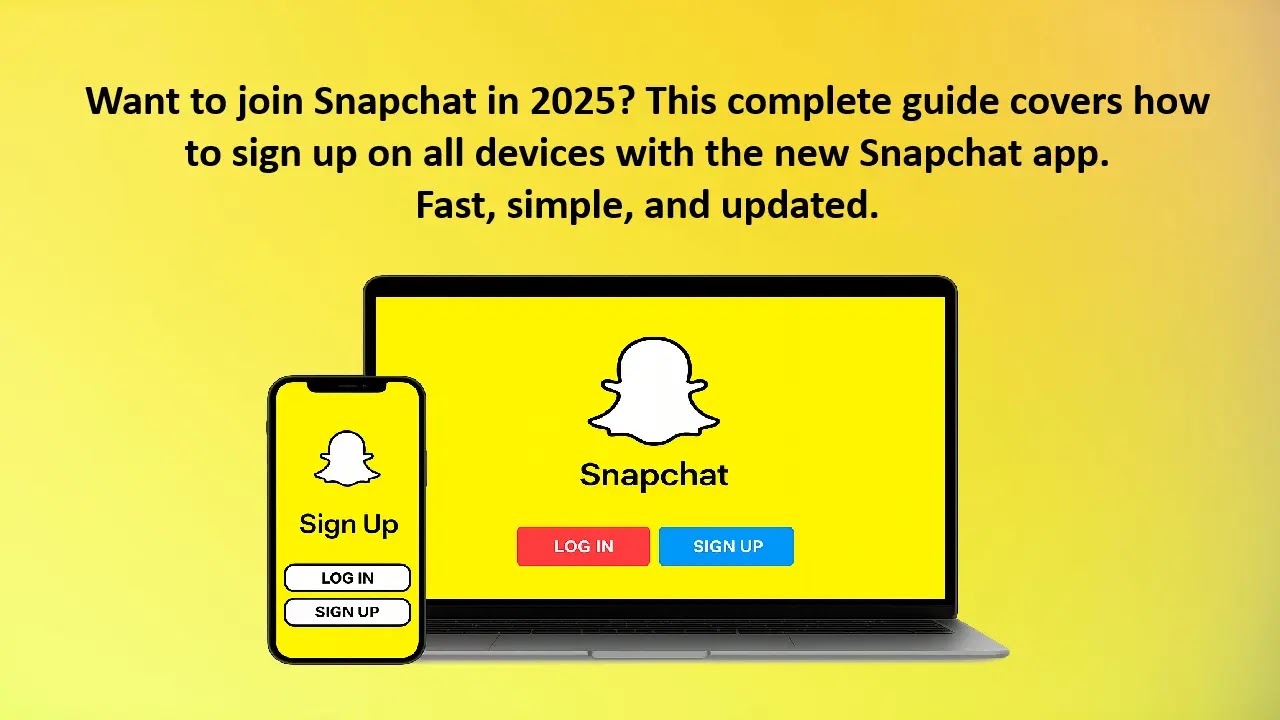 Want to join Snapchat in 2025? This complete guide covers how to sign up on all devices with the new Snapchat app.
Fast, simple, and updated.

Sign Up

LOG IN

SIGN UP

Snapchat

LOG IN

SIGN UP